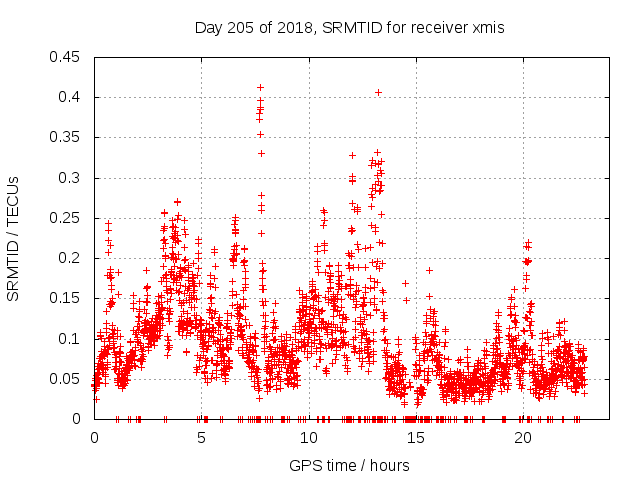 Day 205 of 2018, SRMTID for receiver xmis

SRMTID / TECUs

0.45
0.4
0.35
0.3
0.25
0.2
0.15
0.1
0.05
0

0
5
10
15
20

GPS time / hours